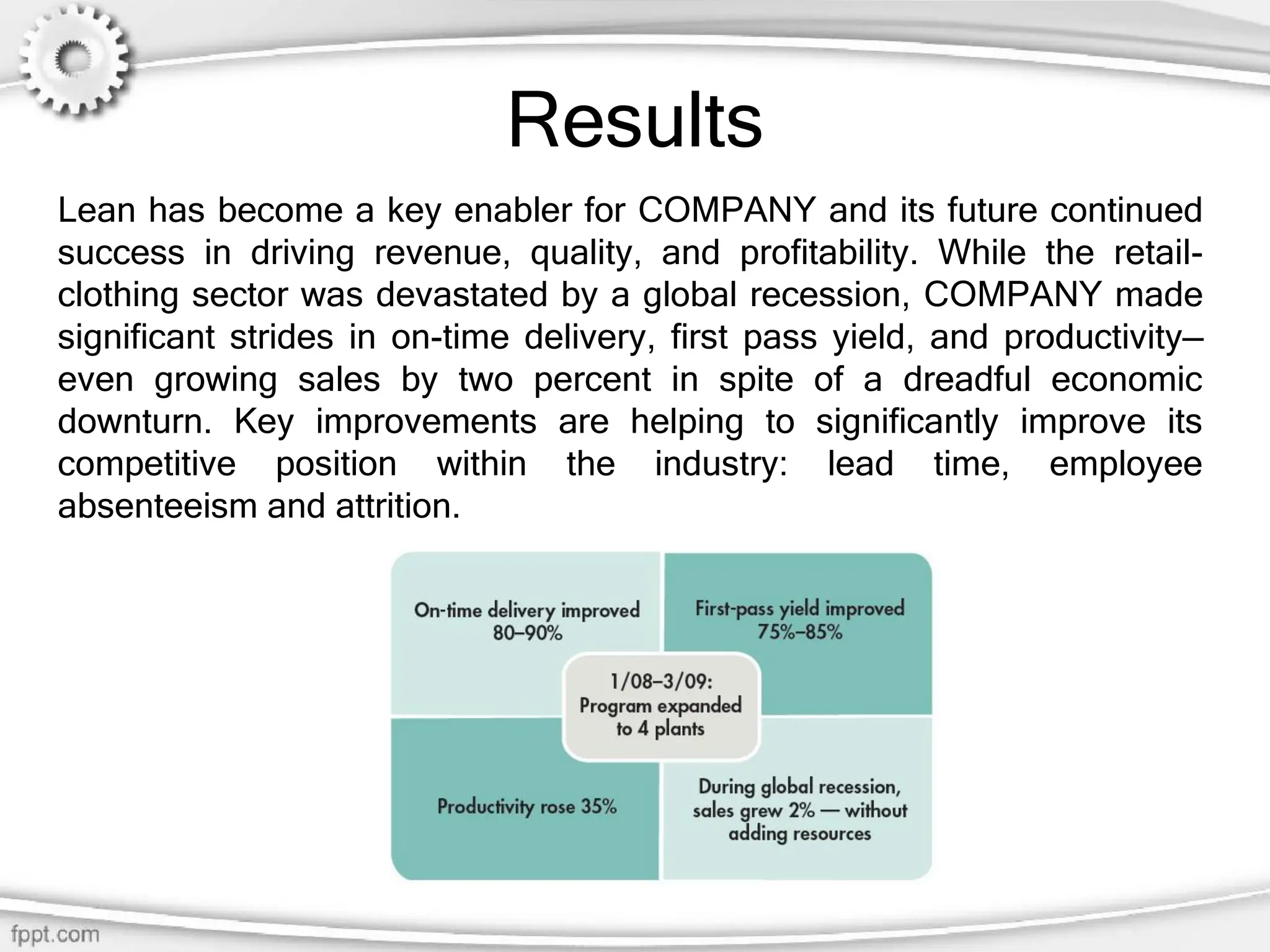 Results

Lean has become a key enabler for COMPANY and its future continued success in driving revenue, quality, and profitability. While the retail-clothing sector was devastated by a global recession, COMPANY made significant strides in on-time delivery, first pass yield, and productivity—even growing sales by two percent in spite of a dreadful economic downturn. Key improvements are helping to significantly improve its competitive position within the industry: lead time, employee absenteeism and attrition.

On-time delivery improved 80–90%

First-pass yield improved 75%–85%

1/08–3/09: Program expanded to 4 plants

Productivity rose 35%

During global recession, sales grew 2% — without adding resources

fppt.com